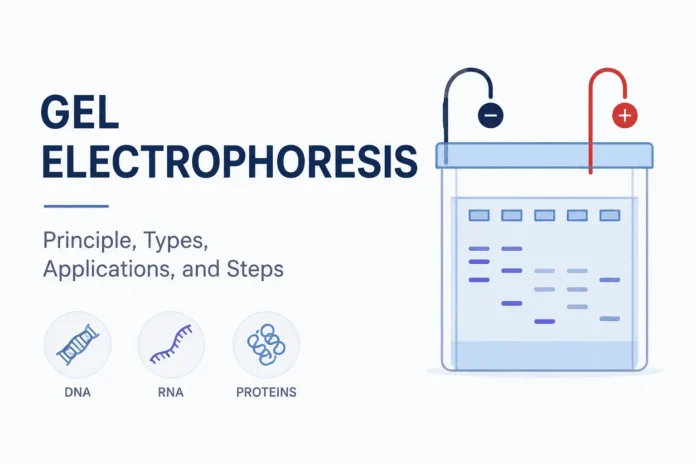 GEL ELECTROPHORESIS

Principle, Types, Applications, and Steps

DNA

RNA

PROTEINS

−

+